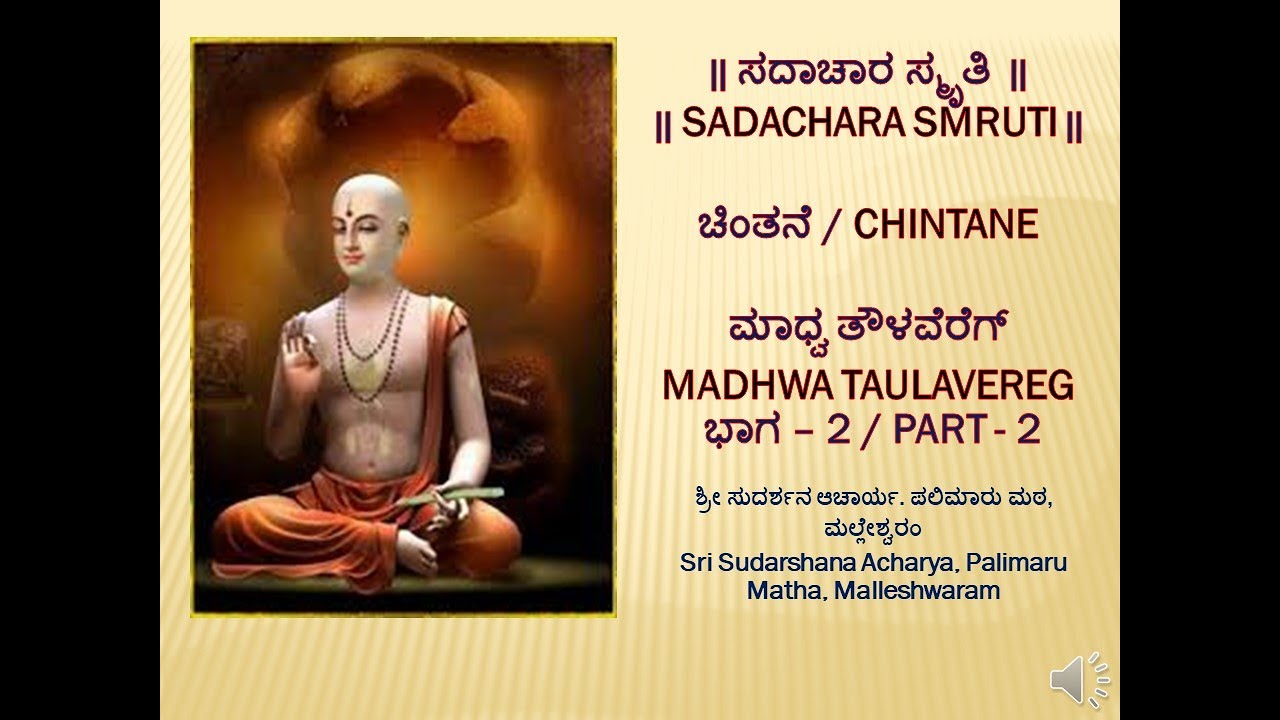 || ಸದಾಚಾರ ಸ್ಮೃತಿ ||
|| SADACHARA SMRUTI ||

ಚಿಂತನೆ / CHINTANE

ಮಾಧ್ವ ತೌಳವೆರೆಗ್
MADHWA TAULAVEREG
ಭಾಗ – 2 / PART - 2

ಶ್ರೀ ಸುದರ್ಶನ ಆಚಾರ್ಯ. ಪಲಿಮಾರು ಮಠ, ಮಲ್ಲೇಶ್ವರಂ
Sri Sudarshana Acharya, Palimaru Matha, Malleshwaram